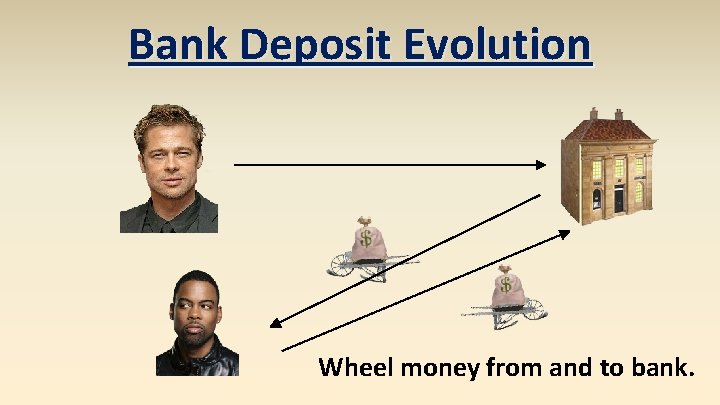 Bank Deposit Evolution

$

$

Wheel money from and to bank.